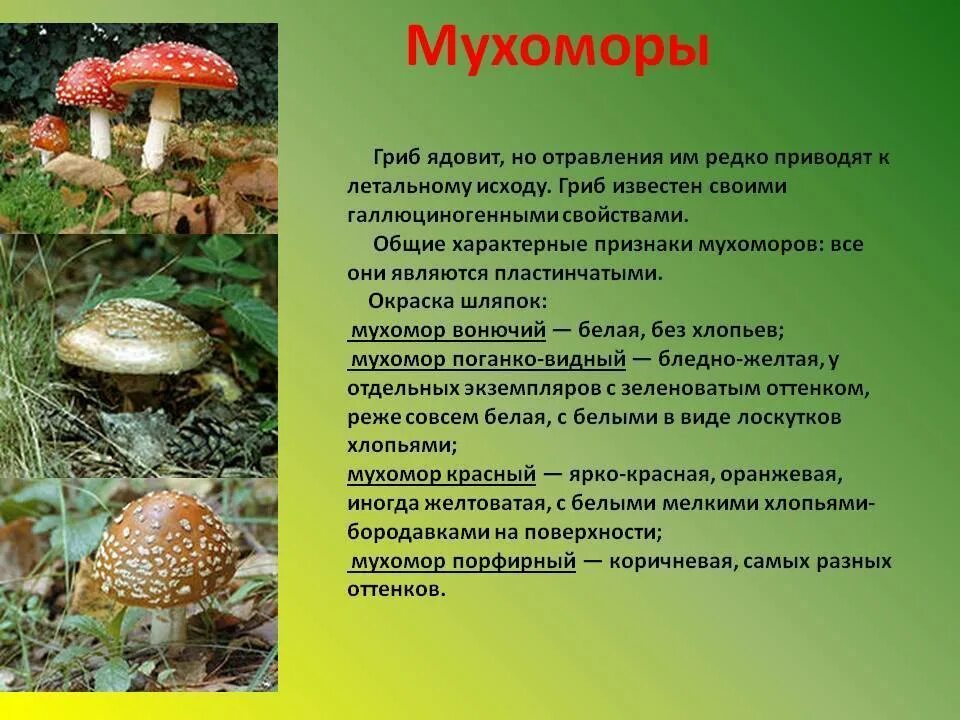 Мухоморы

Гриб ядовит, но отравления им редко приводят к летальному исходу. Гриб известен своими галлюциногенными свойствами.

Общие характерные признаки мухоморов: все они являются пластинчатыми.

Окраска шляпок:
мухомор вонючий — белая, без хлопьев;
мухомор поганко-видный — бледно-желтая, у отдельных экземпляров с зеленоватым оттенком, реже совсем белая, с белыми в виде лоскутков хлопьями;
мухомор красный — ярко-красная, оранжевая, иногда желтоватая, с белыми мелкими хлопьями-бородавками на поверхности;
мухомор порфирный — коричневая, самых разных оттенков.